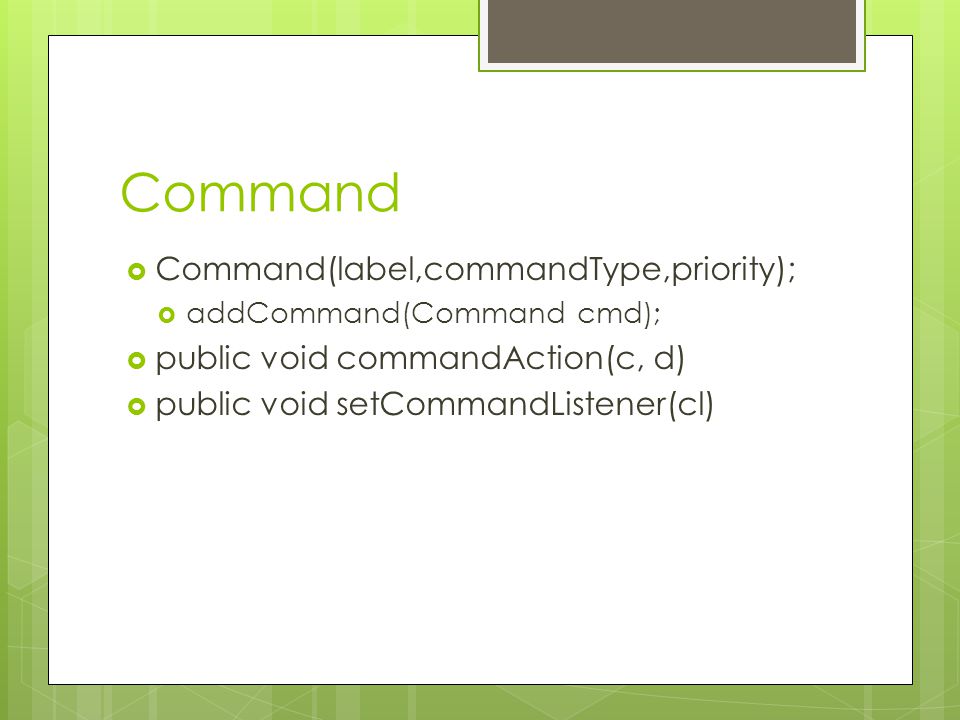 Command

Command(label,commandType,priority);

addCommand(Command cmd);

public void commandAction(c, d)

public void setCommandListener(cl)